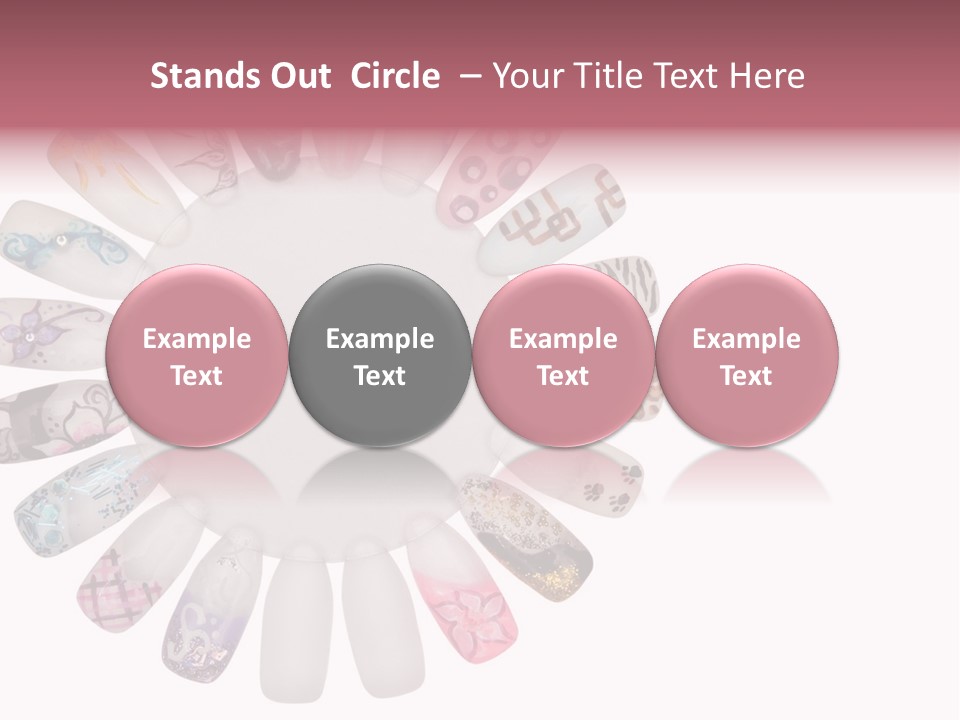 Stands Out Circle – Your Title Text Here

Example Text

Example Text

Example Text

Example Text